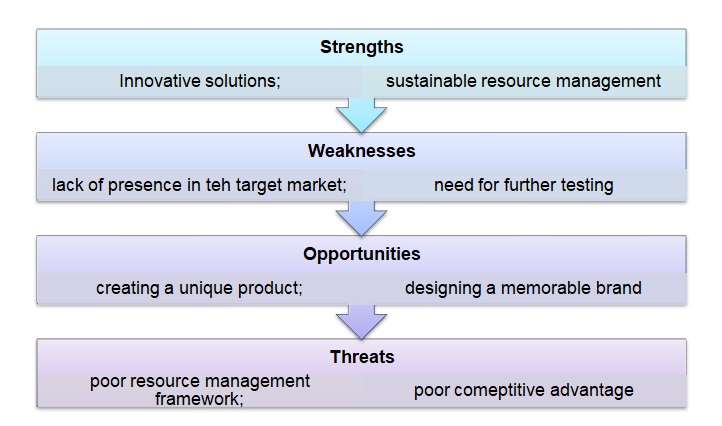 Strengths

Innovative solutions;

sustainable resource management

Weaknesses

lack of presence in teh target market;

need for further testing

Opportunities

creating a unique product;

designing a memorable brand

Threats

poor resource management framework;

poor comeptitive advantage